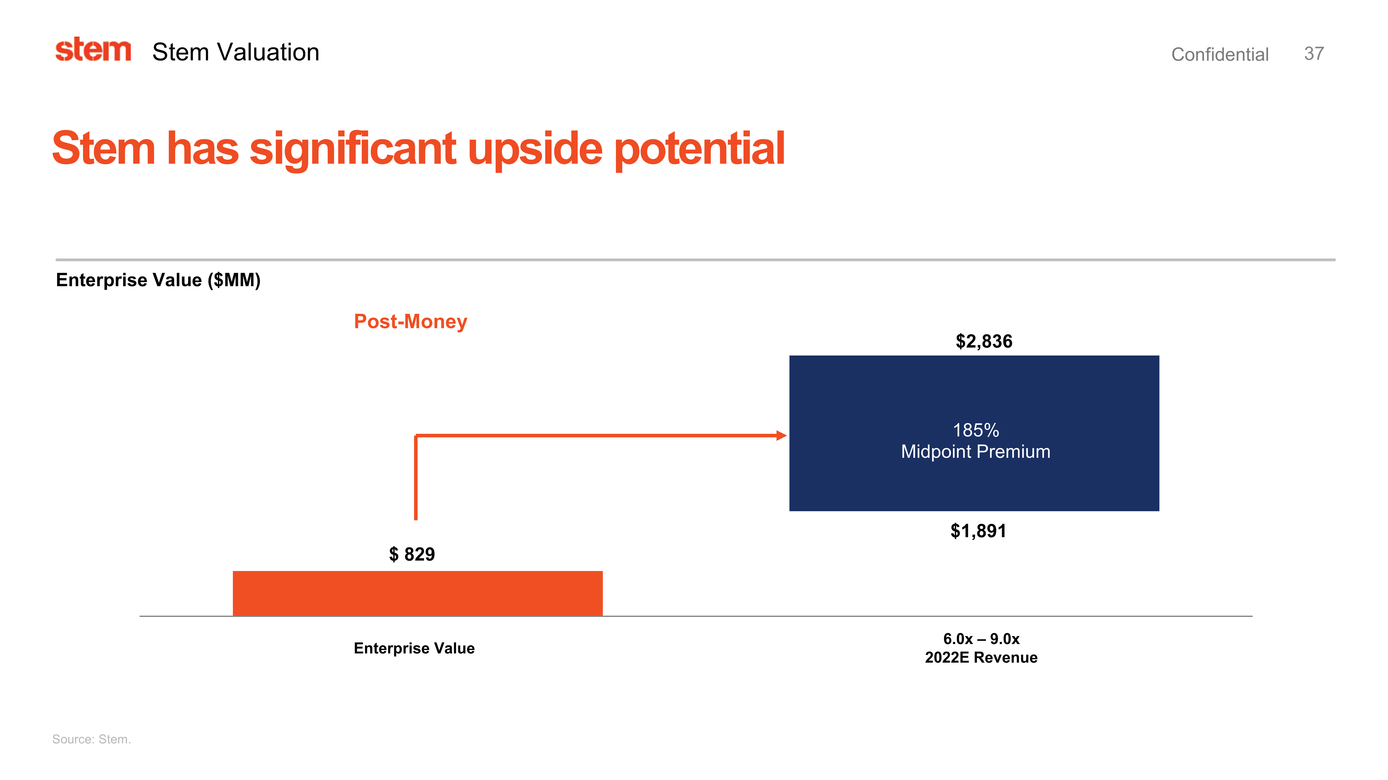 stem Stem Valuation

Confidential 37

Stem has significant upside potential

Enterprise Value ($MM)

Post-Money

$2,836

185%
Midpoint Premium

$1,891

$ 829

Enterprise Value

6.0x – 9.0x
2022E Revenue

Source: Stem.